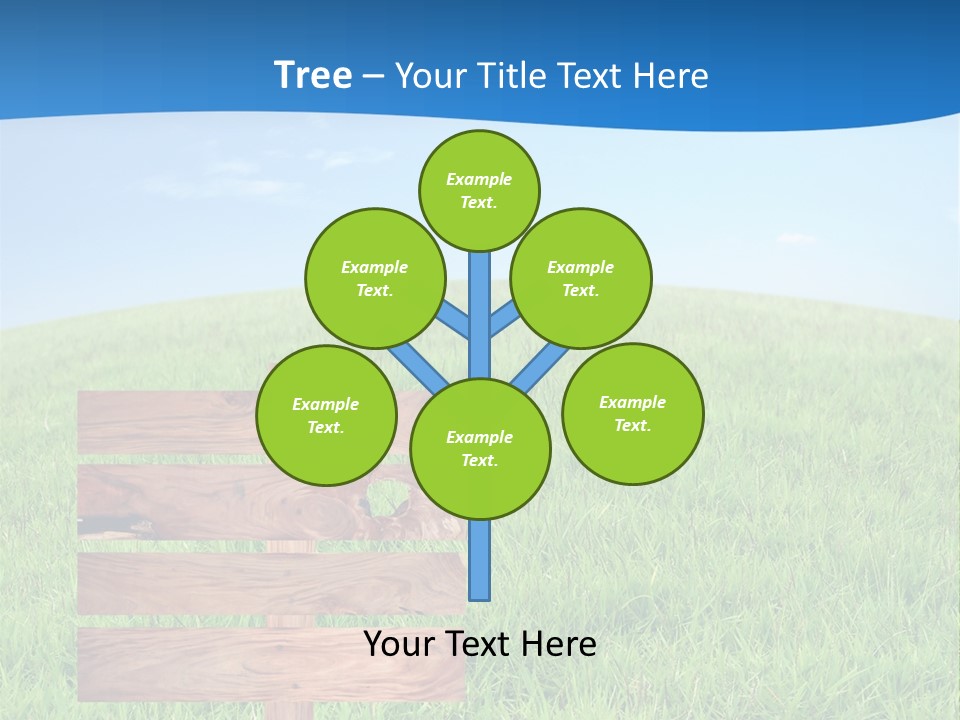 Tree – Your Title Text Here

Example Text.

Example Text.

Example Text.

Example Text.

Example Text.

Example Text.

Your Text Here